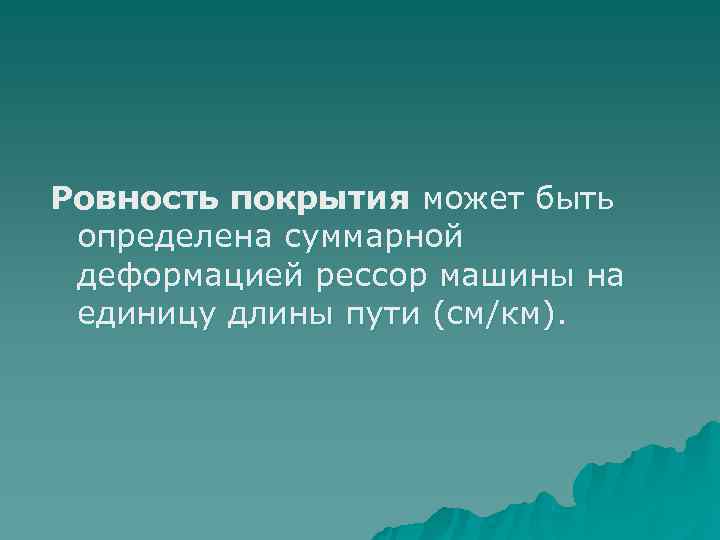 Ровность покрытия может быть определена суммарной деформацией рессор машины на единицу длины пути (см/км).